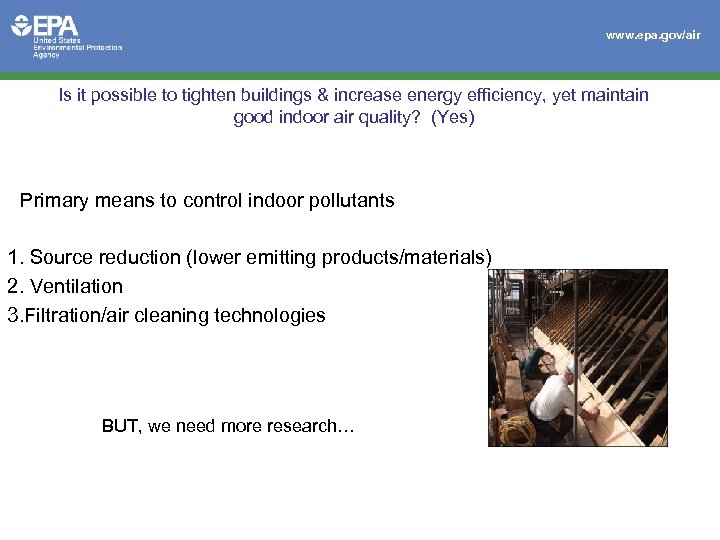 EPA
United States
Environmental Protection
Agency

www.epa.gov/air

Is it possible to tighten buildings & increase energy efficiency, yet maintain good indoor air quality? (Yes)

Primary means to control indoor pollutants

1. Source reduction (lower emitting products/materials)
2. Ventilation
3.Filtration/air cleaning technologies

BUT, we need more research…